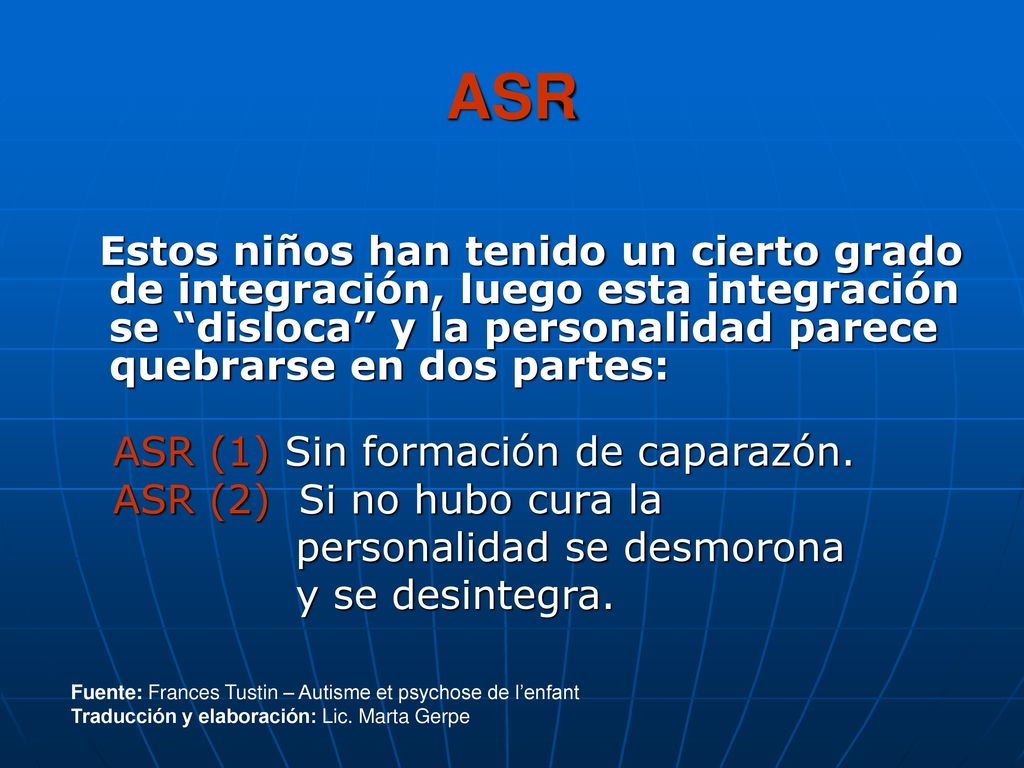 ASR

Estos niños han tenido un cierto grado de integración, luego esta integración se “disloca” y la personalidad parece quebrarse en dos partes:

ASR (1) Sin formación de caparazón.
ASR (2) Si no hubo cura la personalidad se desmorona y se desintegra.

Fuente: Frances Tustin – Autisme et psychose de l’enfant
Traducción y elaboración: Lic. Marta Gerpe